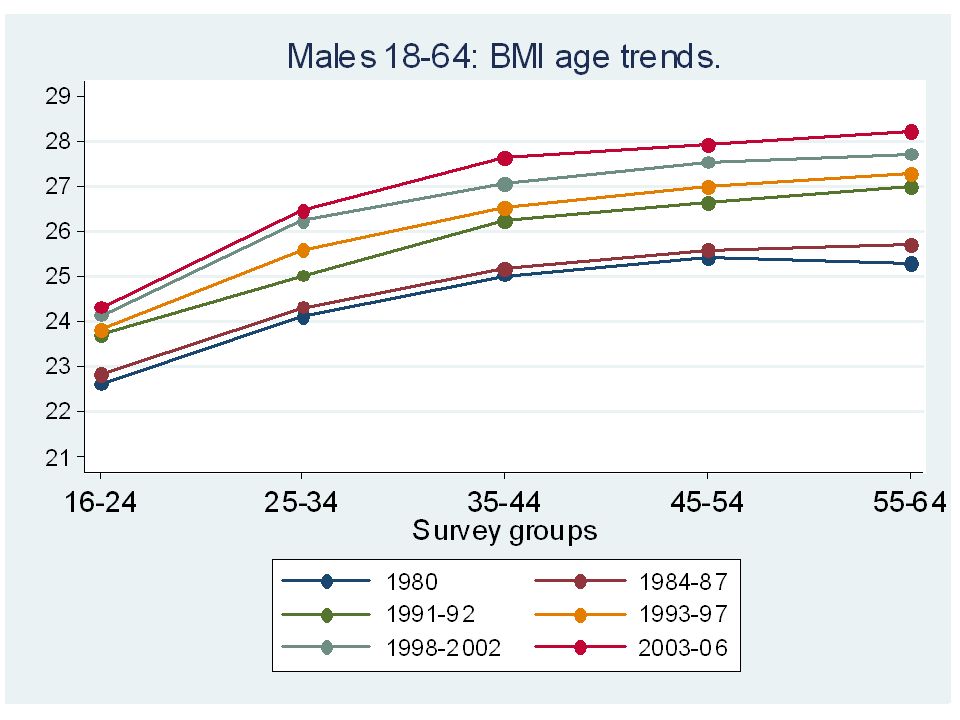 Males 18-64: BMI age trends.

29
28
27
26
25
24
23
22
21

16-24
25-34
35-44
45-54
55-64
Survey groups

1980
1984-87
1991-92
1993-97
1998-2002
2003-06